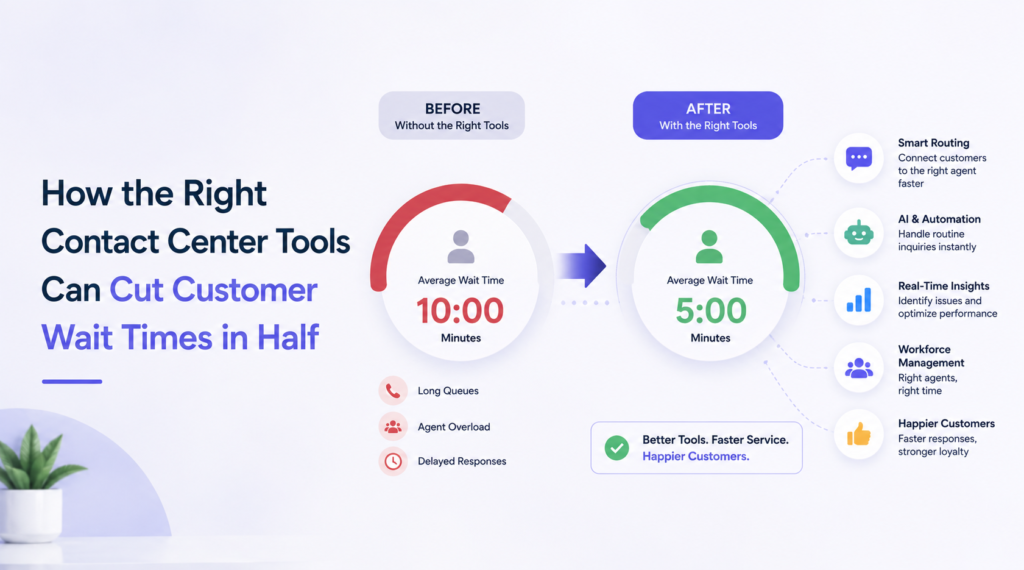 How the Right Contact Center Tools Can Cut Customer Wait Times in Half

BEFORE
Without the Right Tools

Average Wait Time
10:00
Minutes

Long Queues
Agent Overload
Delayed Responses

AFTER
With the Right Tools

Average Wait Time
5:00
Minutes

Better Tools. Faster Service.
Happier Customers.

Smart Routing
Connect customers to the right agent faster

AI & Automation
Handle routine inquiries instantly

Real-Time Insights
Identify issues and optimize performance

Workforce Management
Right agents, right time

Happier Customers
Faster responses, stronger loyalty